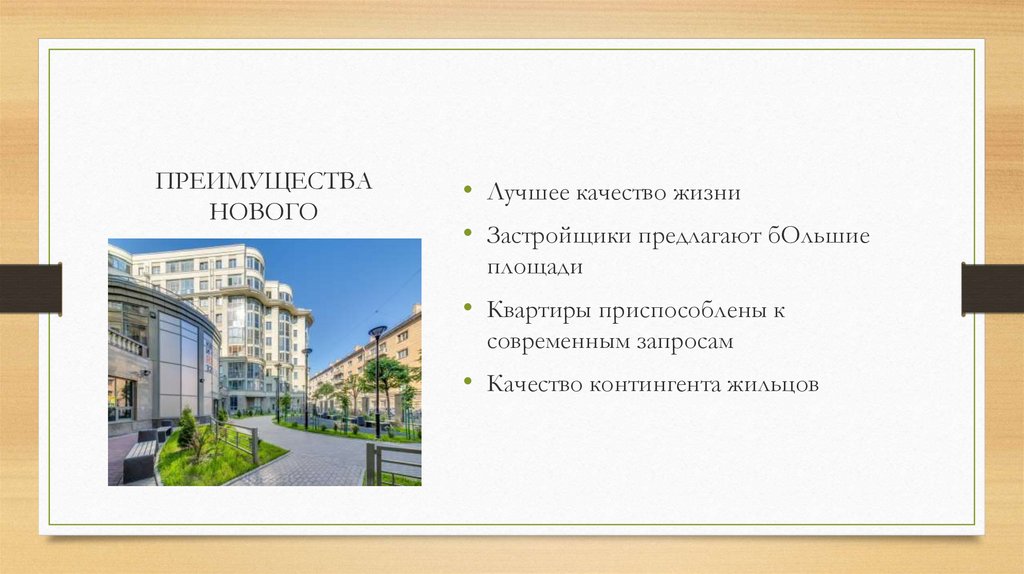 ПРЕИМУЩЕСТВА НОВОГО

• Лучшее качество жизни
• Застройщики предлагают бОльшие площади
• Квартиры приспособлены к современным запросам
• Качество контингента жильцов